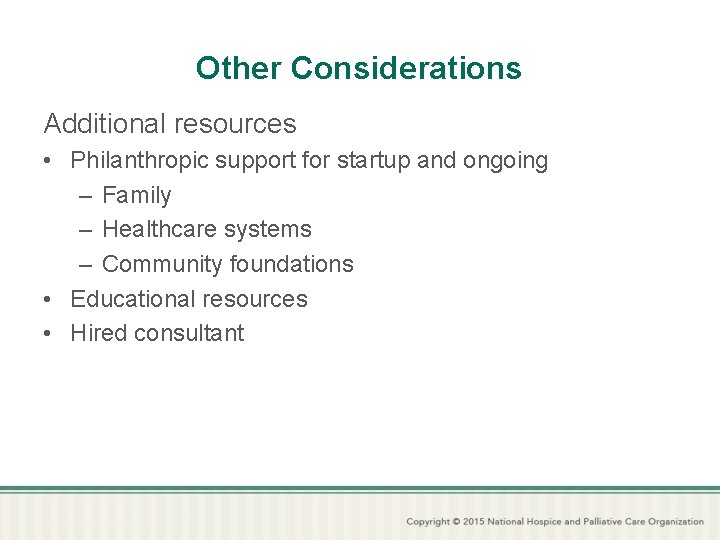 Other Considerations

Additional resources

• Philanthropic support for startup and ongoing
  – Family
  – Healthcare systems
  – Community foundations
• Educational resources
• Hired consultant

Copyright © 2015 National Hospice and Palliative Care Organization